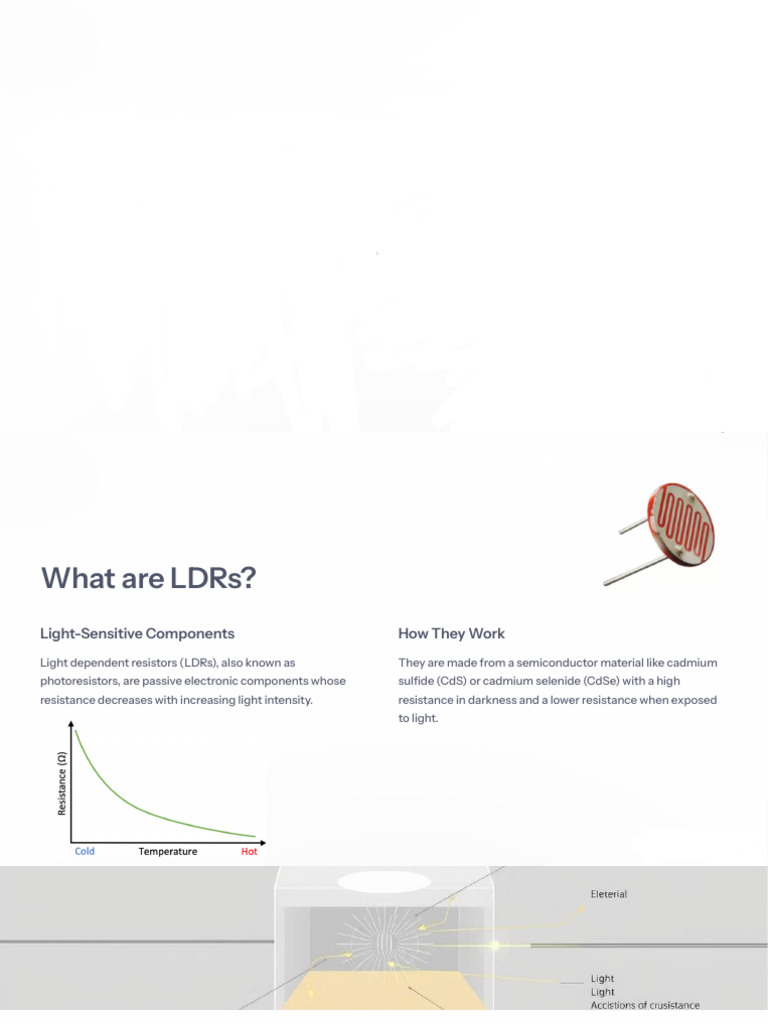 What are LDRs?

Light-Sensitive Components

Light dependent resistors (LDRs), also known as photoresistors, are passive electronic components whose resistance decreases with increasing light intensity.

Resistance (Ω)

Cold Temperature Hot

How They Work

They are made from a semiconductor material like cadmium sulfide (CdS) or cadmium selenide (CdSe) with a high resistance in darkness and a lower resistance when exposed to light.

Eleterial

Light
Light
Accistions of crusistance